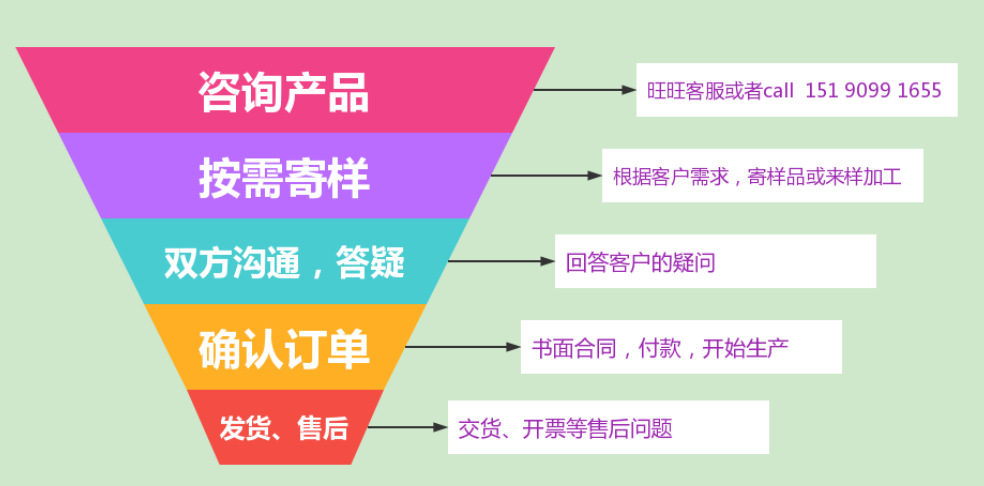 咨询产品

旺旺客服或者call 151 9099 1655

按需寄样

根据客户需求，寄样品或来样加工

双方沟通，答疑

回答客户的疑问

确认订单

书面合同，付款，开始生产

发货、售后

交货、开票等售后问题